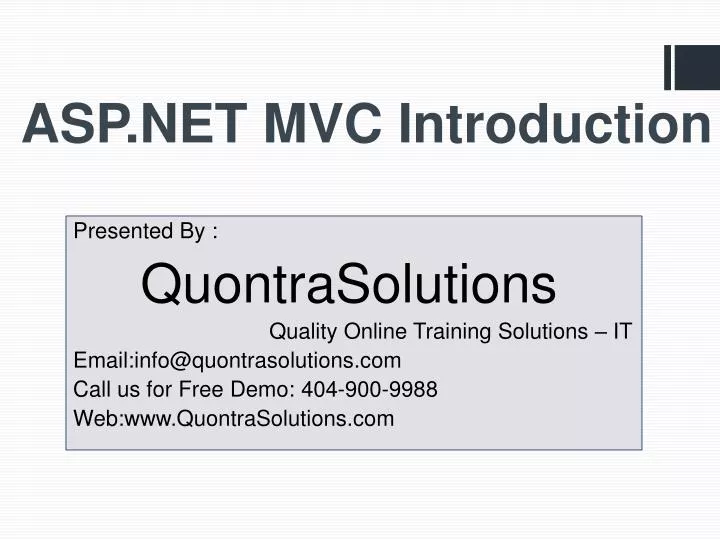 ASP.NET MVC Introduction

Presented By :

QuontraSolutions

Quality Online Training Solutions – IT

Email:info@quontrasolutions.com

Call us for Free Demo: 404-900-9988

Web:www.QuontraSolutions.com